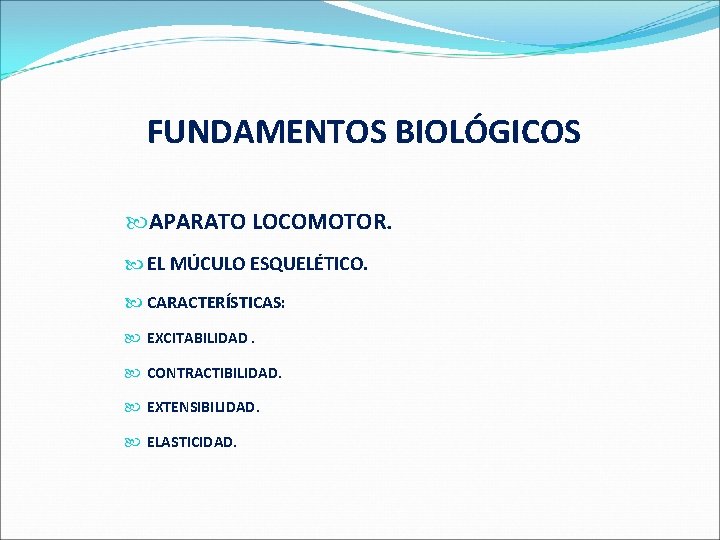 FUNDAMENTOS BIOLÓGICOS

APARATO LOCOMOTOR.

EL MÚCULO ESQUELÉTICO.

CARACTERÍSTICAS:

EXCITABILIDAD .

CONTRACTIBILIDAD.

EXTENSIBILIDAD.

ELASTICIDAD.